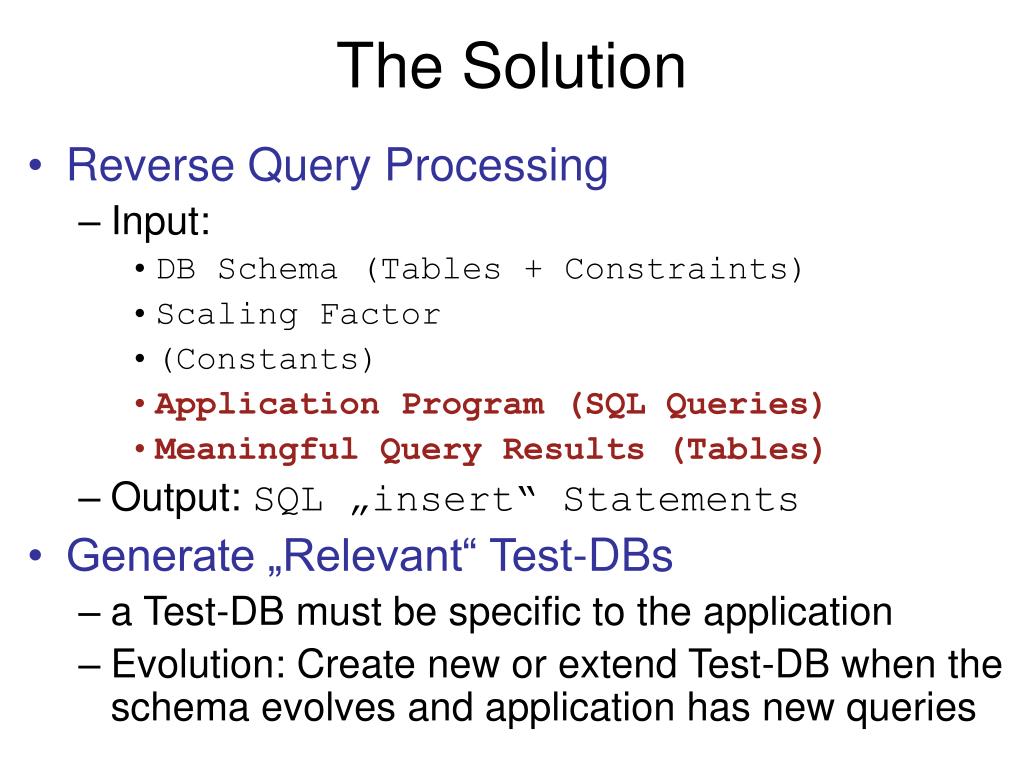 The Solution

• Reverse Query Processing
– Input:
• DB Schema (Tables + Constraints)
• Scaling Factor
• (Constants)
• Application Program (SQL Queries)
• Meaningful Query Results (Tables)
– Output: SQL „insert“ Statements
• Generate „Relevant“ Test-DBs
– a Test-DB must be specific to the application
– Evolution: Create new or extend Test-DB when the schema evolves and application has new queries